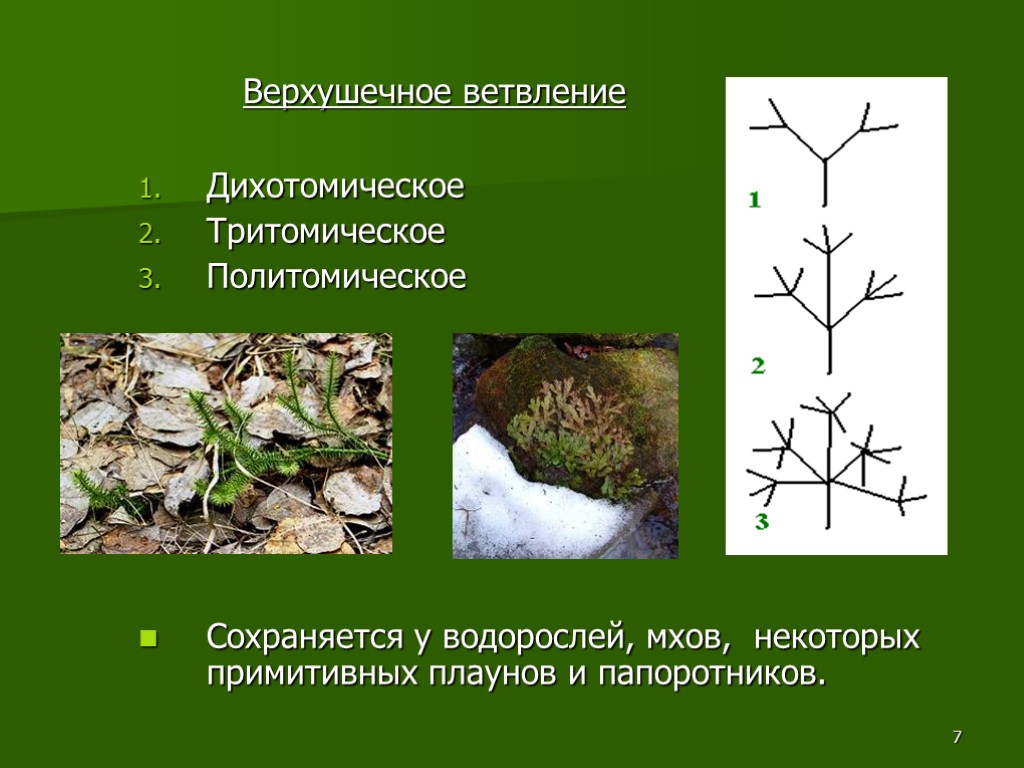 Верхушечное ветвление

1. Дихотомическое
2. Тритомическое
3. Политомическое

1

2

3

Сохраняется у водорослей, мхов, некоторых примитивных плаунов и папоротников.

7